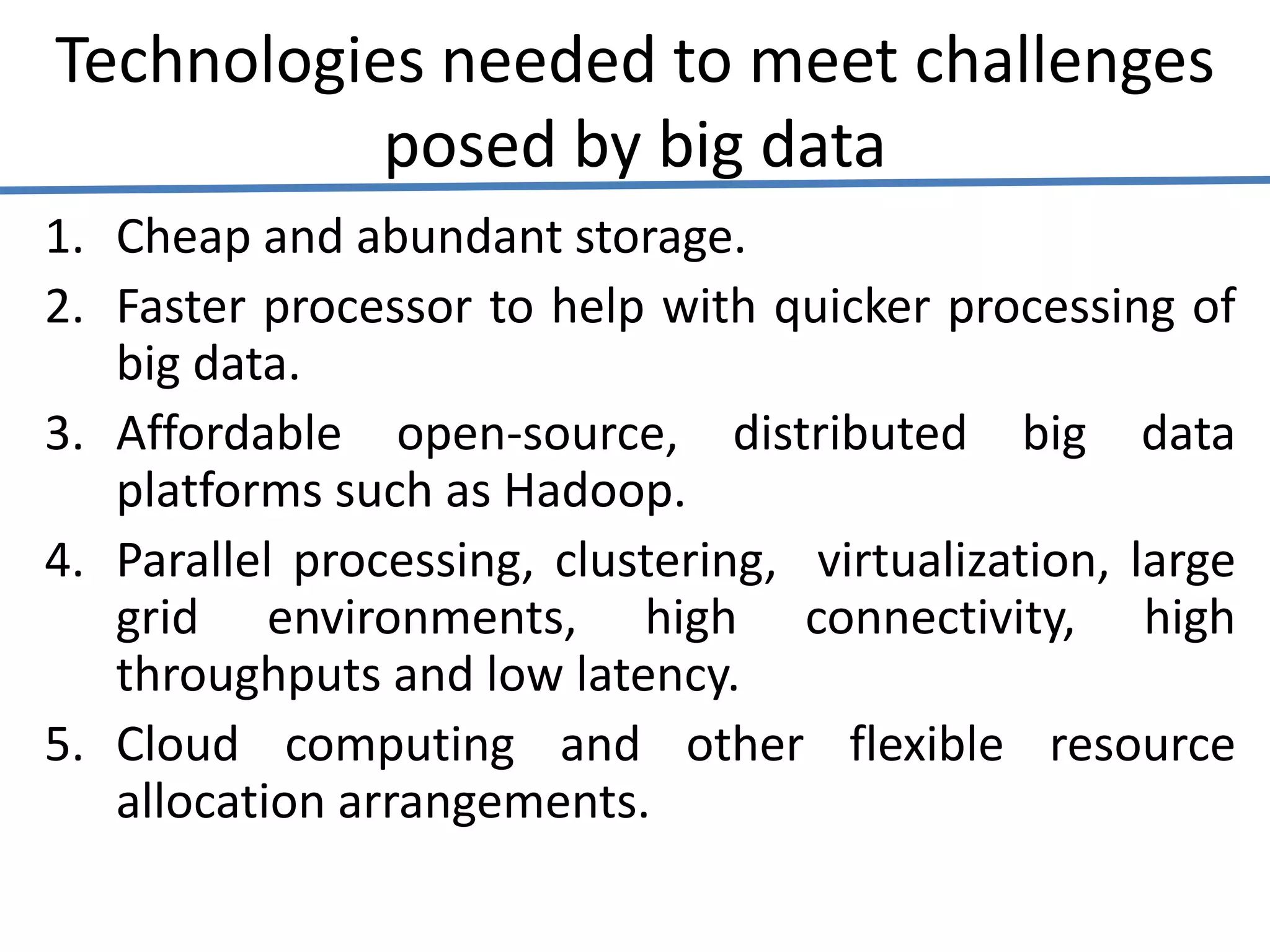 Technologies needed to meet challenges posed by big data

1. Cheap and abundant storage.
2. Faster processor to help with quicker processing of big data.
3. Affordable open-source, distributed big data platforms such as Hadoop.
4. Parallel processing, clustering, virtualization, large grid environments, high connectivity, high throughputs and low latency.
5. Cloud computing and other flexible resource allocation arrangements.